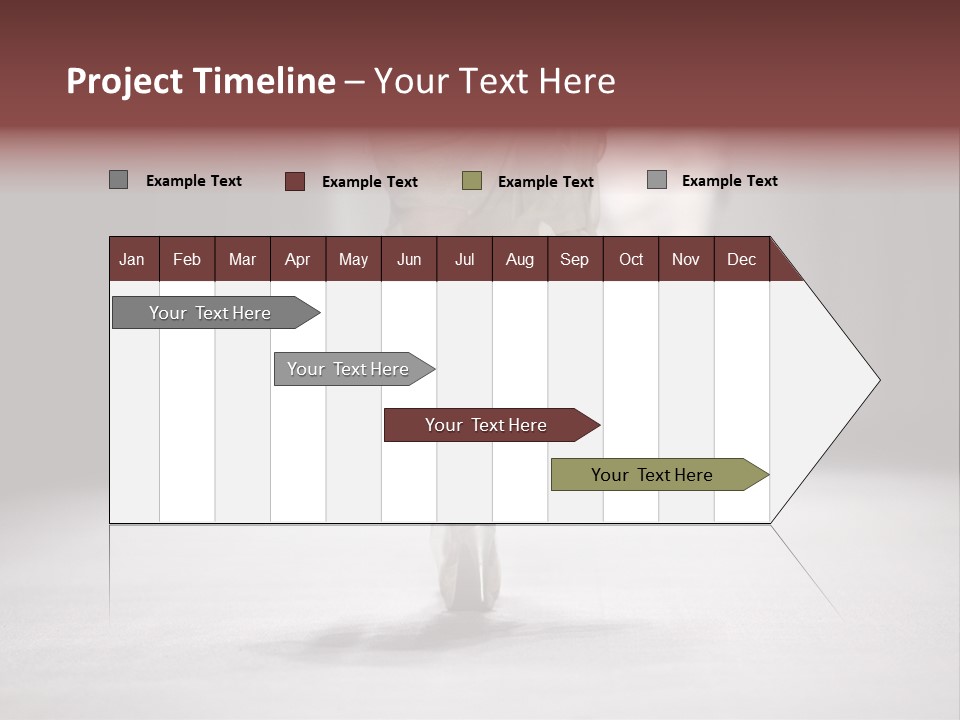 Project Timeline – Your Text Here

Example Text
Example Text
Example Text
Example Text

| Jan | Feb | Mar | Apr | May | Jun | Jul | Aug | Sep | Oct | Nov | Dec |
|---|---|---|---|---|---|---|---|---|---|---|---|

Your Text Here
Your Text Here
Your Text Here
Your Text Here